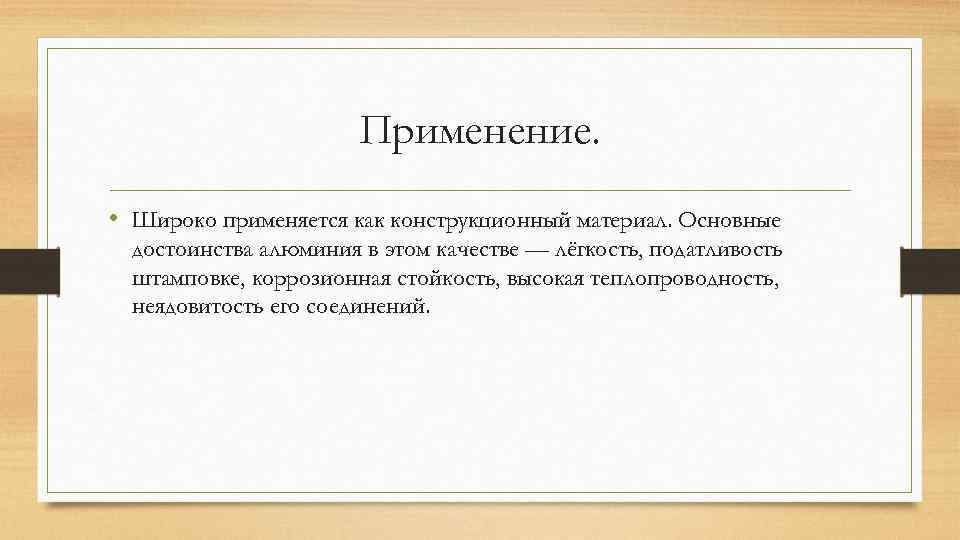 Применение.

• Широко применяется как конструкционный материал. Основные достоинства алюминия в этом качестве — лёгкость, податливость штамповке, коррозионная стойкость, высокая теплопроводность, неядовитость его соединений.